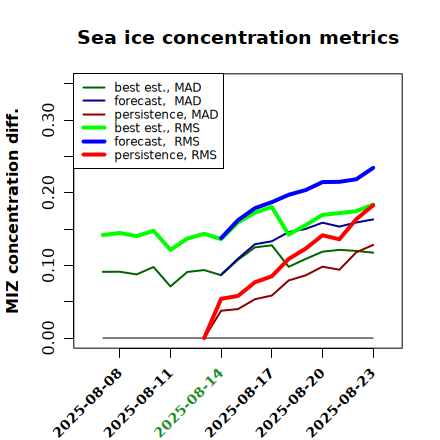 Sea ice concentration metrics

best est., MAD
forecast, MAD
persistence, MAD
best est., RMS
forecast, RMS
persistence, RMS

MIZ concentration diff.

0.00
0.10
0.20
0.30

2025-08-08
2025-08-11
2025-08-14
2025-08-17
2025-08-20
2025-08-23